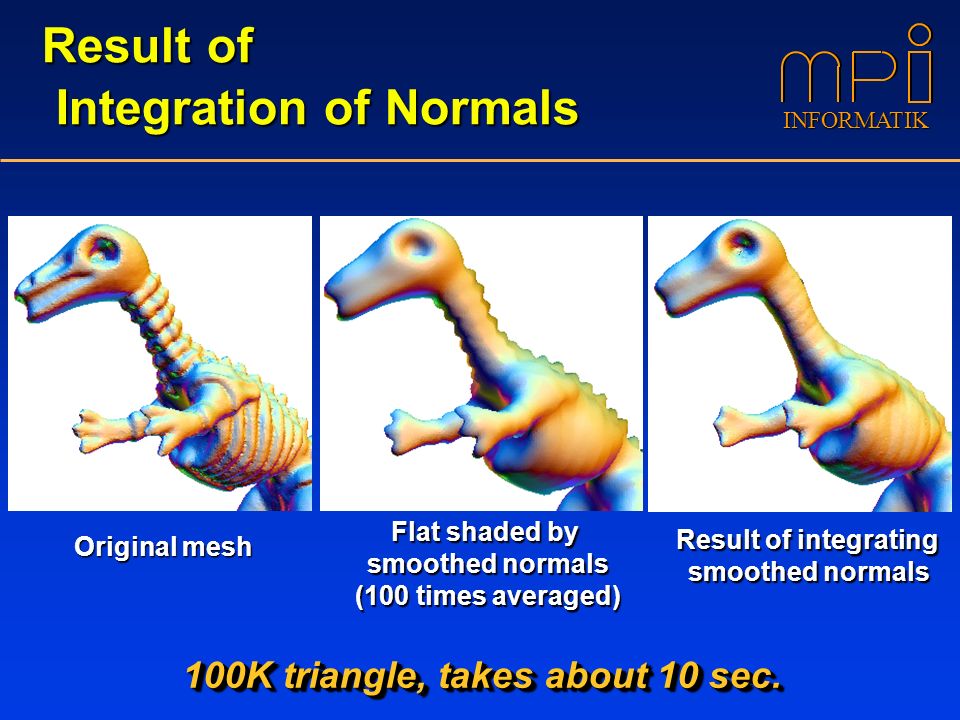 Result of
Integration of Normals

mpi
INFORMATIK

Original mesh

Flat shaded by smoothed normals (100 times averaged)

Result of integrating smoothed normals

100K triangle, takes about 10 sec.